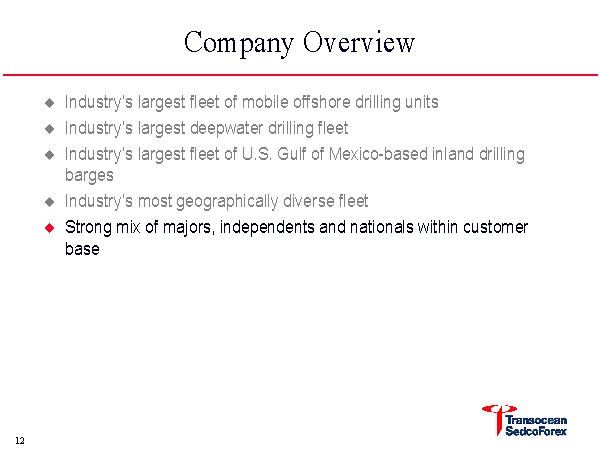 Company Overview

◆ Industry's largest fleet of mobile offshore drilling units
◆ Industry's largest deepwater drilling fleet
◆ Industry's largest fleet of U.S. Gulf of Mexico-based inland drilling barges
◆ Industry's most geographically diverse fleet
◆ Strong mix of majors, independents and nationals within customer base

12

Transocean SedcoForex